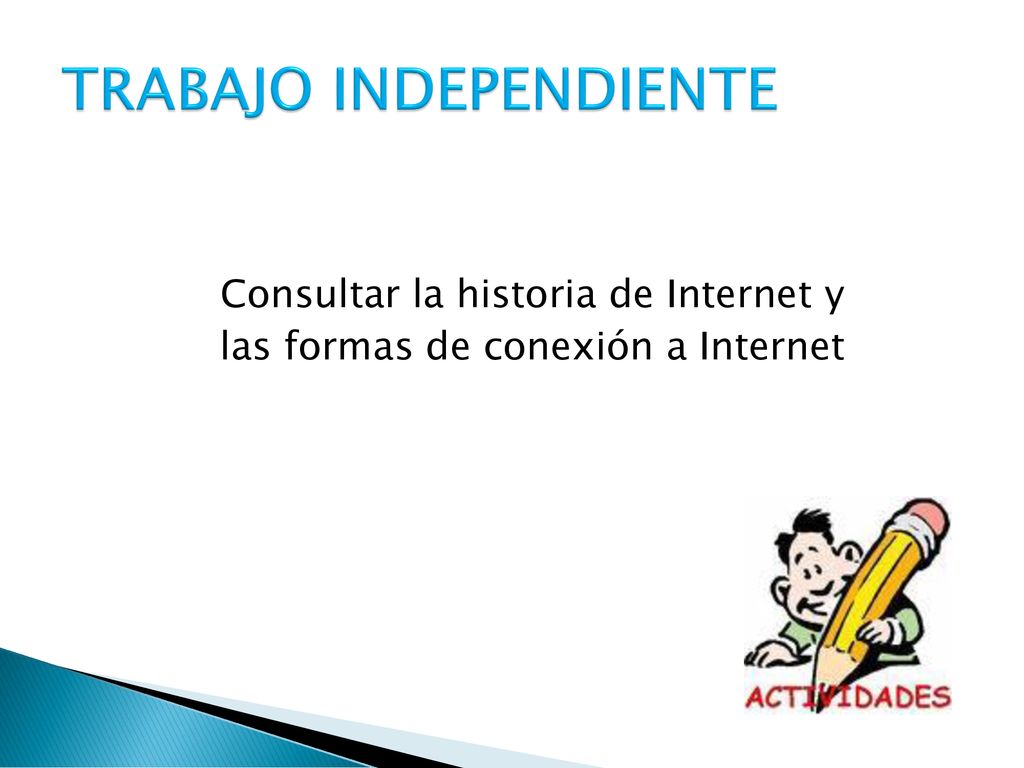 TRABAJO INDEPENDIENTE

Consultar la historia de Internet y las formas de conexión a Internet

ACTIVIDADES